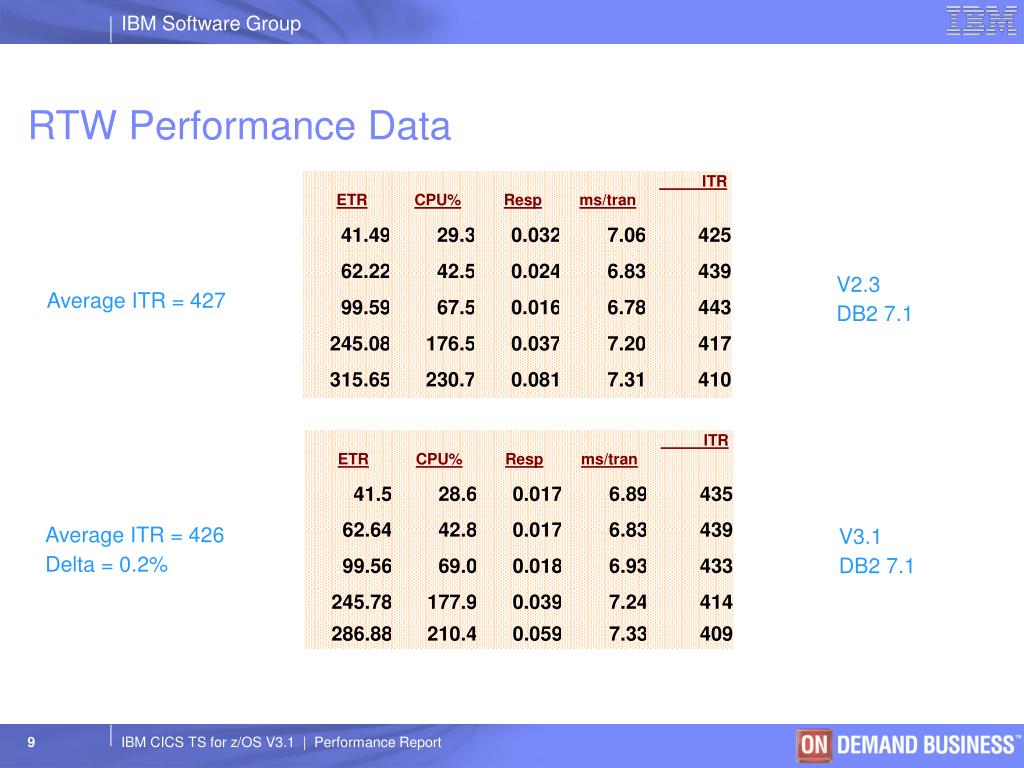 IBM Software Group

IBM

RTW Performance Data

Average ITR = 427

| ETR | CPU% | Resp | ms/tran | ITR |
|---|---|---|---|---|
| 41.49 | 29.3 | 0.032 | 7.06 | 425 |
| 62.22 | 42.5 | 0.024 | 6.83 | 439 |
| 99.59 | 67.5 | 0.016 | 6.78 | 443 |
| 245.08 | 176.5 | 0.037 | 7.20 | 417 |
| 315.65 | 230.7 | 0.081 | 7.31 | 410 |

V2.3
DB2 7.1

Average ITR = 426
Delta = 0.2%

| ETR | CPU% | Resp | ms/tran | ITR |
|---|---|---|---|---|
| 41.5 | 28.6 | 0.017 | 6.89 | 435 |
| 62.64 | 42.8 | 0.017 | 6.83 | 439 |
| 99.56 | 69.0 | 0.018 | 6.93 | 433 |
| 245.78 | 177.9 | 0.039 | 7.24 | 414 |
| 286.88 | 210.4 | 0.059 | 7.33 | 409 |

V3.1
DB2 7.1

9

IBM CICS TS for z/OS V3.1 | Performance Report

ON DEMAND BUSINESS™